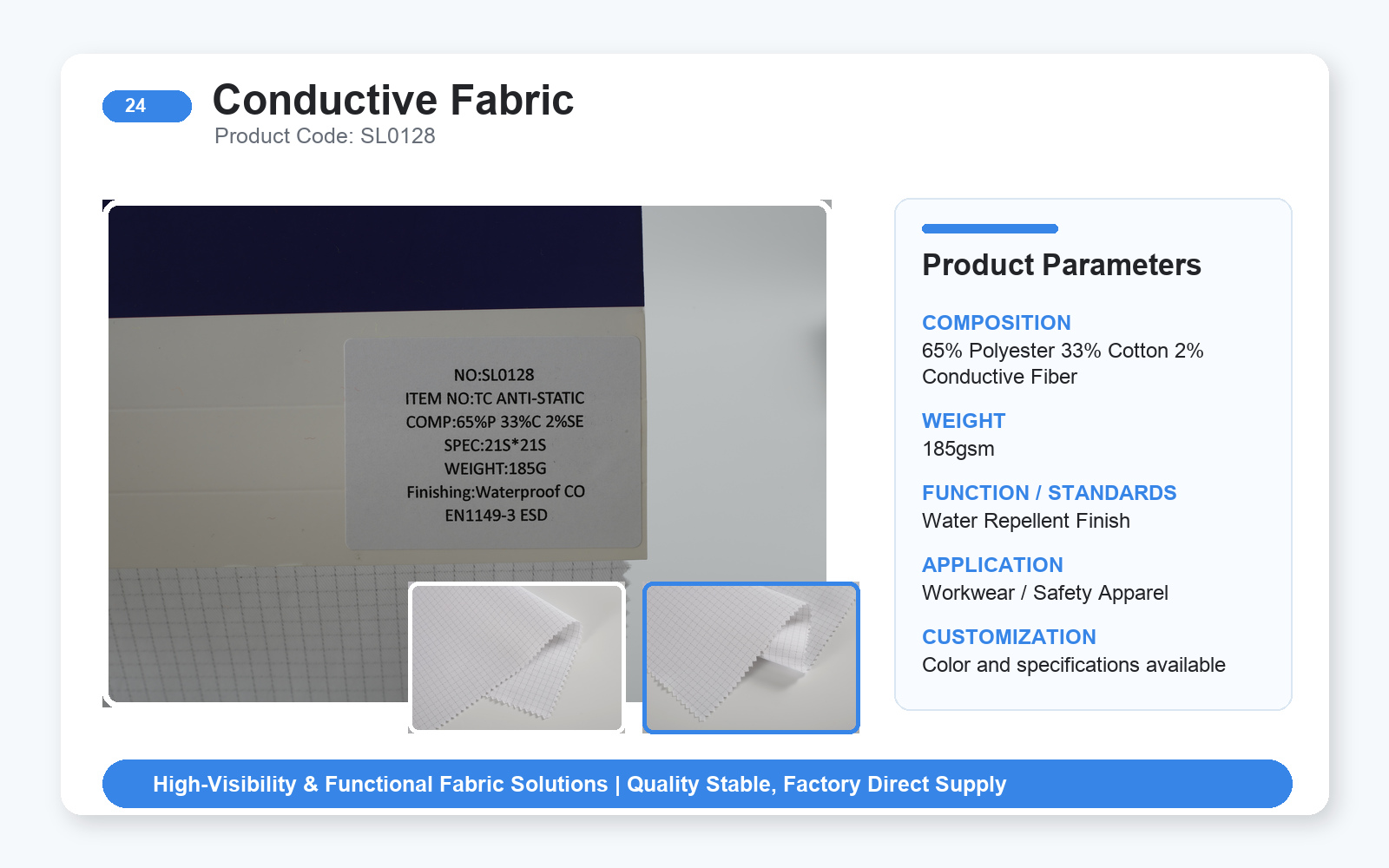 24

Conductive Fabric
Product Code: SL0128

NO:SL0128
ITEM NO:TC ANTI-STATIC
COMP:65%P 33%C 2%SE
SPEC:21S*21S
WEIGHT:185G
Finishing:Waterproof CO
EN1149-3 ESD

Product Parameters

COMPOSITION
65% Polyester 33% Cotton 2% Conductive Fiber

WEIGHT
185gsm

FUNCTION / STANDARDS
Water Repellent Finish

APPLICATION
Workwear / Safety Apparel

CUSTOMIZATION
Color and specifications available

High-Visibility & Functional Fabric Solutions | Quality Stable, Factory Direct Supply